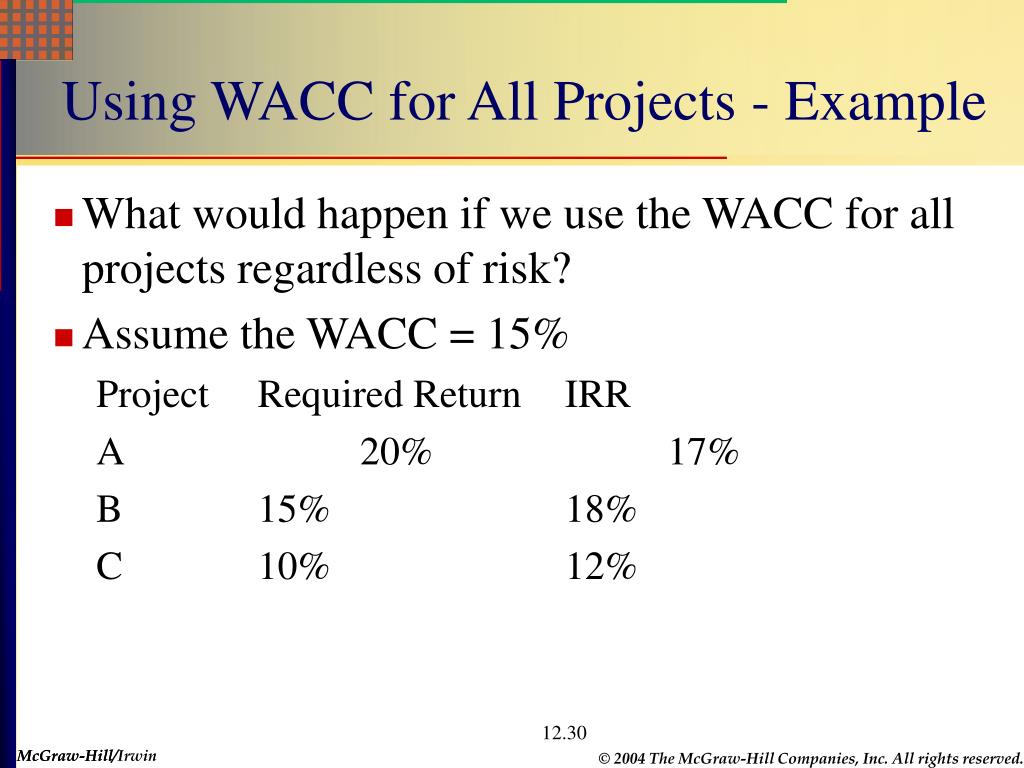 Using WACC for All Projects - Example

What would happen if we use the WACC for all projects regardless of risk?

Assume the WACC = 15%

| Project | Required Return | IRR |
|---|---|---|
| A | 20% | 17% |
| B | 15% | 18% |
| C | 10% | 12% |

12.30

McGraw-Hill/Irwin

© 2004 The McGraw-Hill Companies, Inc. All rights reserved.